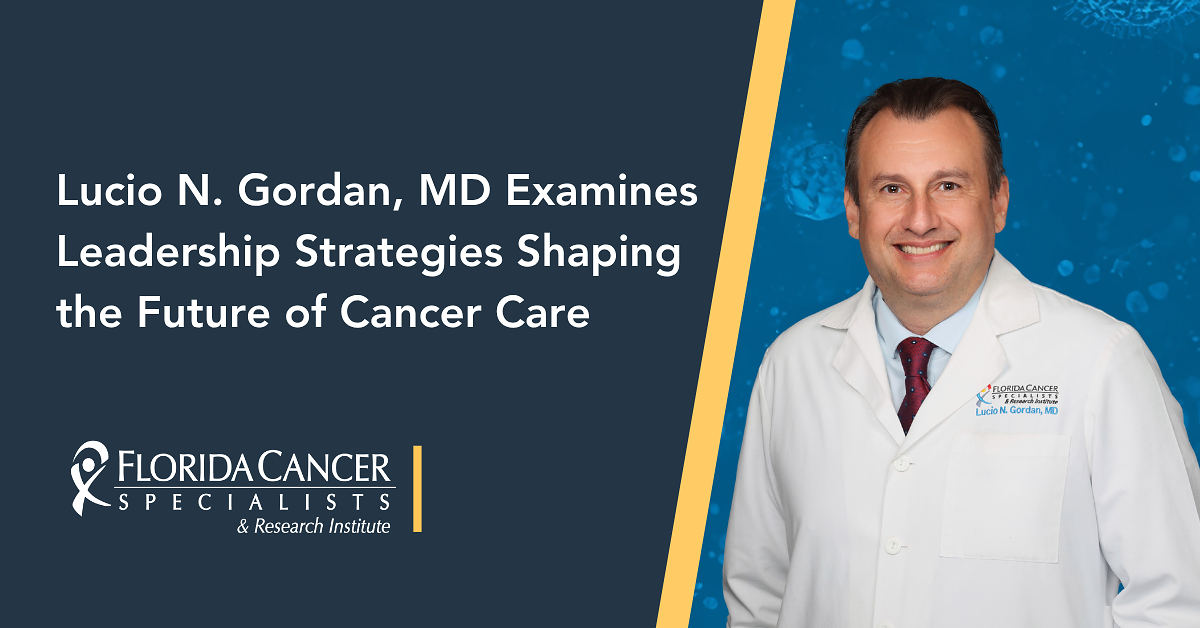 Lucio N. Gordan, MD Examines Leadership Strategies Shaping the Future of Cancer Care

FLORIDA CANCER SPECIALISTS & Research Institute

FLORIDA CANCER SPECIALISTS & Research Institute
Lucio N. Gordan, MD